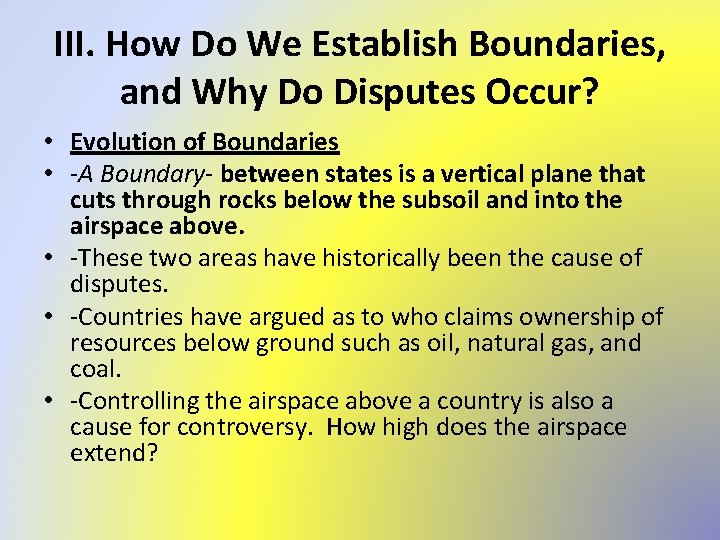 III. How Do We Establish Boundaries, and Why Do Disputes Occur?

• Evolution of Boundaries
• -A Boundary- between states is a vertical plane that cuts through rocks below the subsoil and into the airspace above.
• -These two areas have historically been the cause of disputes.
• -Countries have argued as to who claims ownership of resources below ground such as oil, natural gas, and coal.
• -Controlling the airspace above a country is also a cause for controversy. How high does the airspace extend?